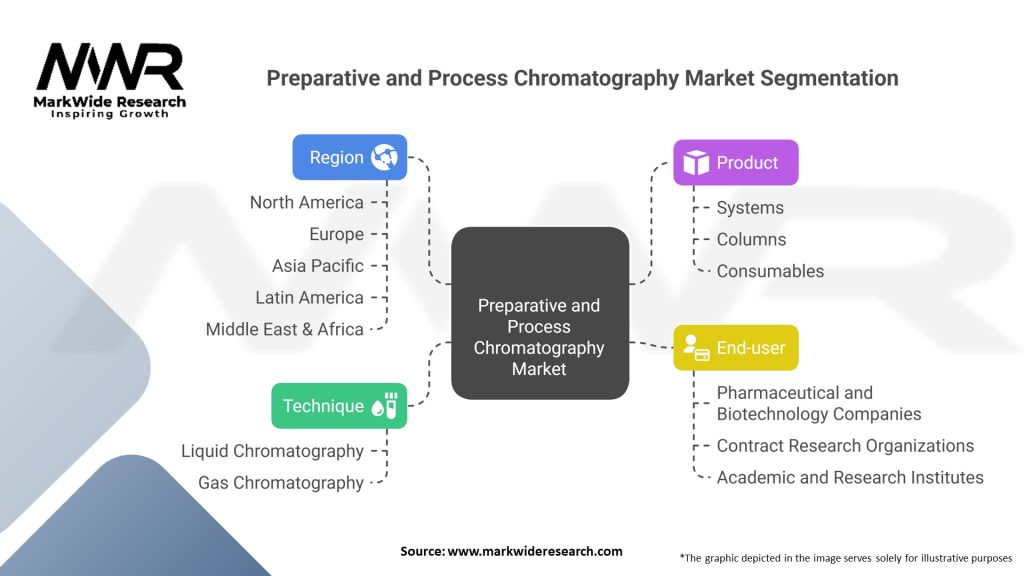 MWR
MarkWide Research
Inspiring Growth

Preparative and Process Chromatography Market Segmentation

Region
North America
Europe
Asia Pacific
Latin America
Middle East & Africa

Technique
Liquid Chromatography
Gas Chromatography

Preparative and Process Chromatography Market

Product
Systems
Columns
Consumables

End-user
Pharmaceutical and Biotechnology Companies
Contract Research Organizations
Academic and Research Institutes

Source: www.markwideresearch.com

*The graphic depicted in the image serves solely for illustrative purposes